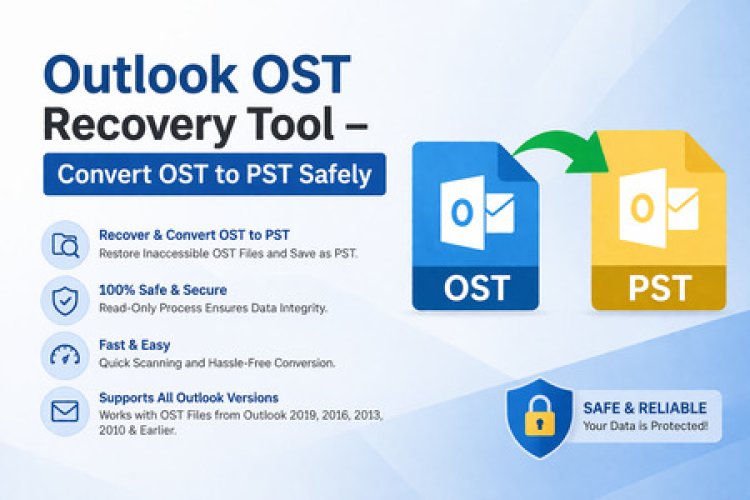 Outlook OST Recovery Tool –

Convert OST to PST Safely

Recover & Convert OST to PST
Restore Inaccessible OST Files and Save as PST.

100% Safe & Secure
Read-Only Process Ensures Data Integrity.

Fast & Easy
Quick Scanning and Hassle-Free Conversion.

Supports All Outlook Versions
Works with OST Files from Outlook 2019, 2016, 2013, 2010 & Earlier.

O
OST

O
PST

SAFE & RELIABLE
Your Data is Protected!